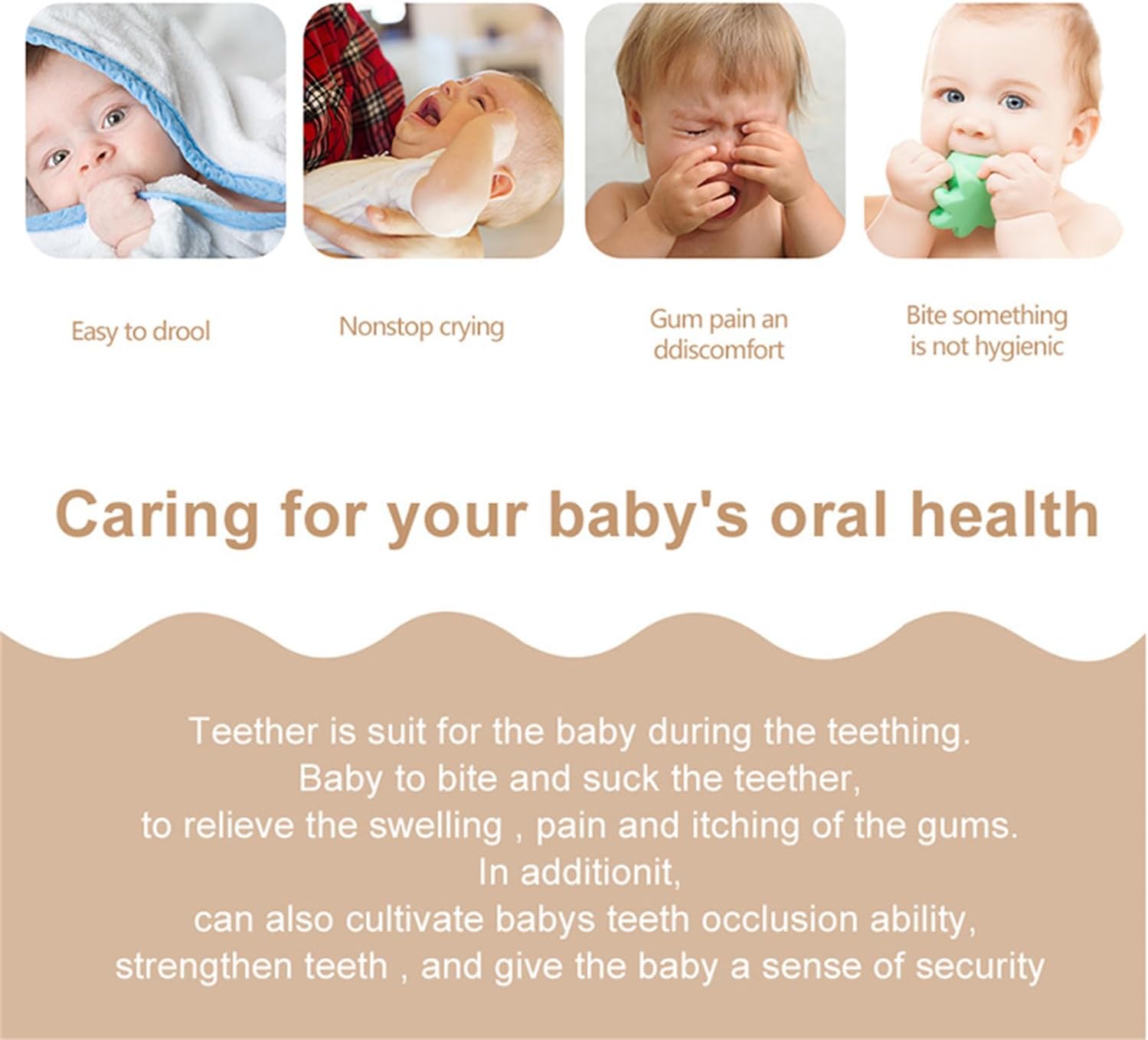 Easy to drool

Nonstop crying

Gum pain an ddiscomfort

Bite something is not hygienic

Caring for your baby's oral health

Teether is suit for the baby during the teething.
Baby to bite and suck the teether,
to relieve the swelling , pain and itching of the gums.
In additionit,
can also cultivate babys teeth occlusion ability,
strengthen teeth , and give the baby a sense of security